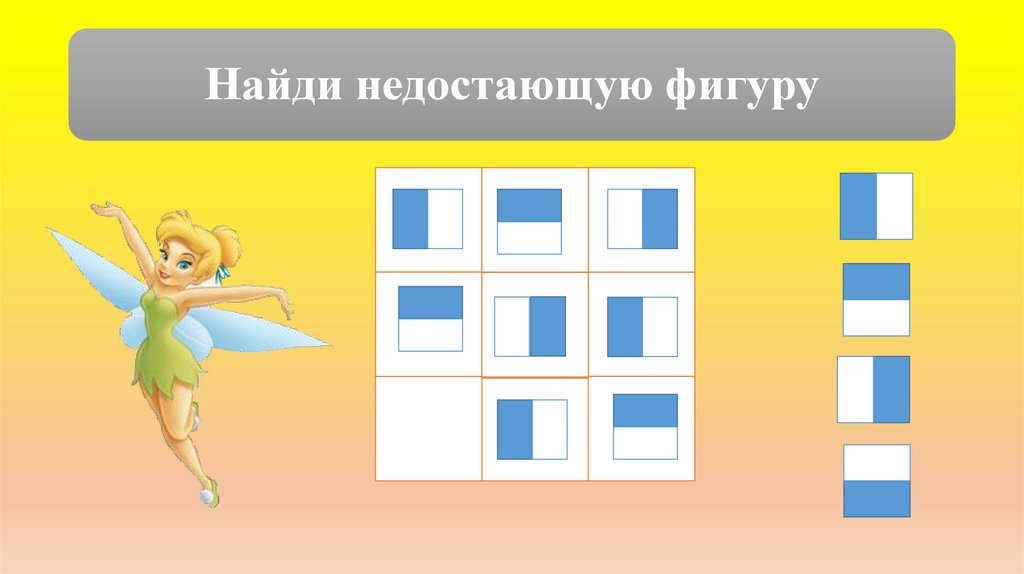 Найди недостающую фигуру